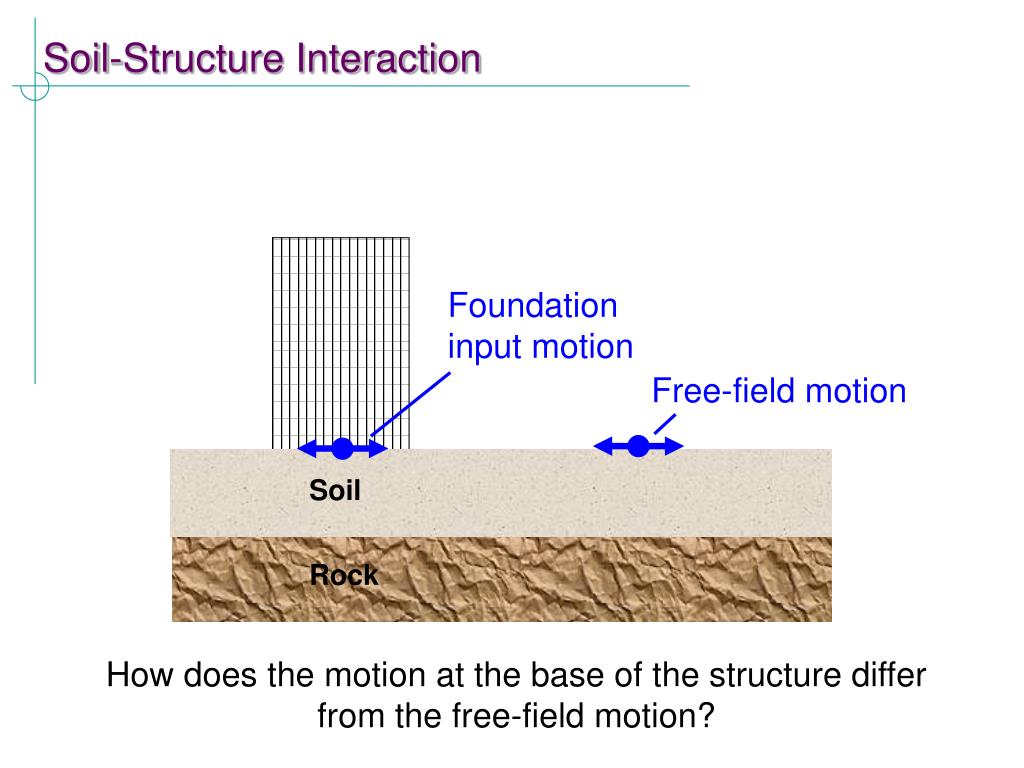 Soil-Structure Interaction

Foundation input motion

Free-field motion

Soil

Rock

How does the motion at the base of the structure differ from the free-field motion?